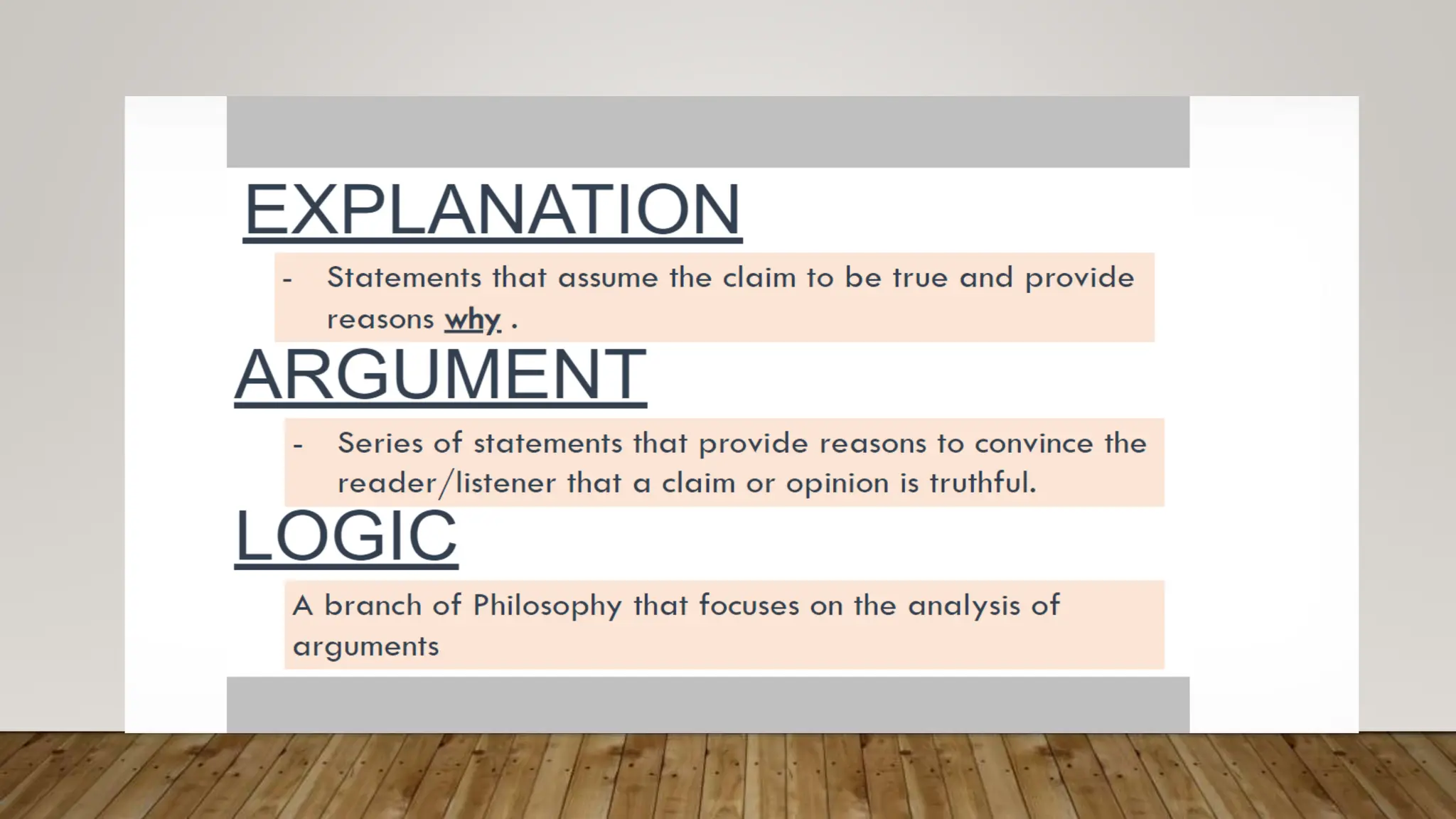 EXPLANATION

- Statements that assume the claim to be true and provide reasons why .

ARGUMENT

- Series of statements that provide reasons to convince the reader/listener that a claim or opinion is truthful.

LOGIC

A branch of Philosophy that focuses on the analysis of arguments